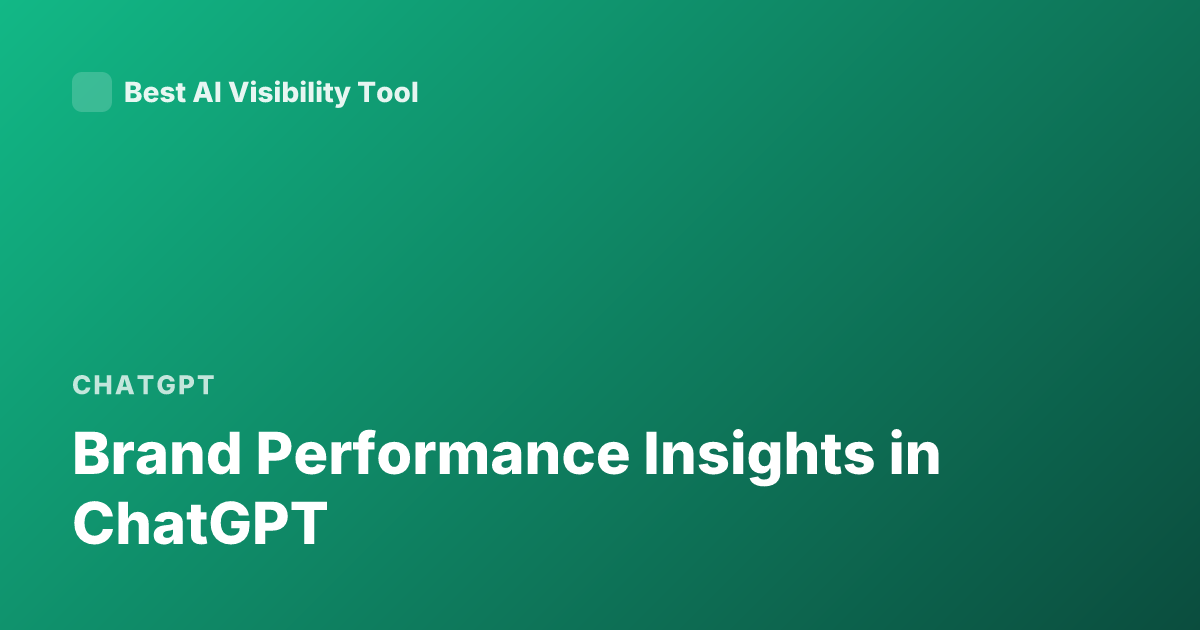 Best AI Visibility Tool

CHATGPT

Brand Performance Insights in ChatGPT